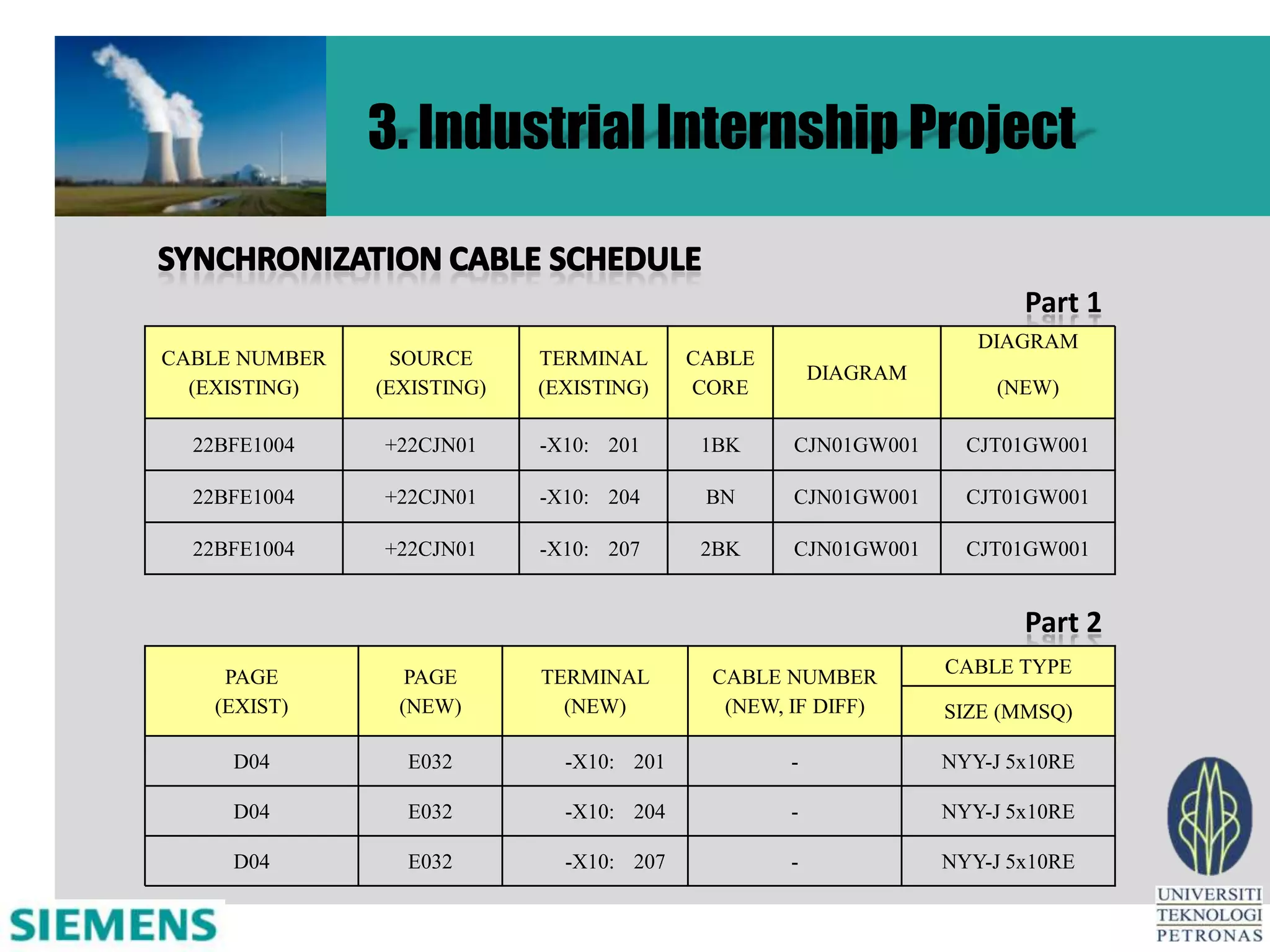 3. Industrial Internship Project

SYNCHRONIZATION CABLE SCHEDULE

Part 1

| CABLE NUMBER (EXISTING) | SOURCE (EXISTING) | TERMINAL (EXISTING) | CABLE CORE | DIAGRAM | DIAGRAM (NEW) |
|---|---|---|---|---|---|
| 22BFE1004 | +22CJN01 | -X10: 201 | 1BK | CJN01GW001 | CJT01GW001 |
| 22BFE1004 | +22CJN01 | -X10: 204 | BN | CJN01GW001 | CJT01GW001 |
| 22BFE1004 | +22CJN01 | -X10: 207 | 2BK | CJN01GW001 | CJT01GW001 |

Part 2

| PAGE (EXIST) | PAGE (NEW) | TERMINAL (NEW) | CABLE NUMBER (NEW, IF DIFF) | CABLE TYPE SIZE (MMSQ) |
|---|---|---|---|---|
| D04 | E032 | -X10: 201 | - | NYY-J 5x10RE |
| D04 | E032 | -X10: 204 | - | NYY-J 5x10RE |
| D04 | E032 | -X10: 207 | - | NYY-J 5x10RE |

SIEMENS

UNIVERSITI TEKNOLOGI PETRONAS